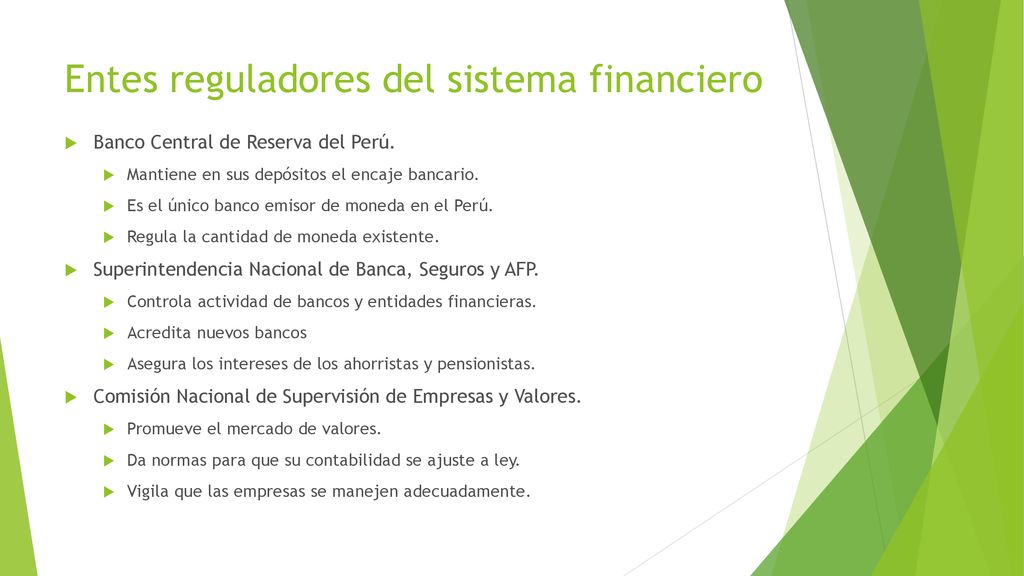 Entes reguladores del sistema financiero

Banco Central de Reserva del Perú.

Mantiene en sus depósitos el encaje bancario.

Es el único banco emisor de moneda en el Perú.

Regula la cantidad de moneda existente.

Superintendencia Nacional de Banca, Seguros y AFP.

Controla actividad de bancos y entidades financieras.

Acredita nuevos bancos

Asegura los intereses de los ahorristas y pensionistas.

Comisión Nacional de Supervisión de Empresas y Valores.

Promueve el mercado de valores.

Da normas para que su contabilidad se ajuste a ley.

Vigila que las empresas se manejen adecuadamente.